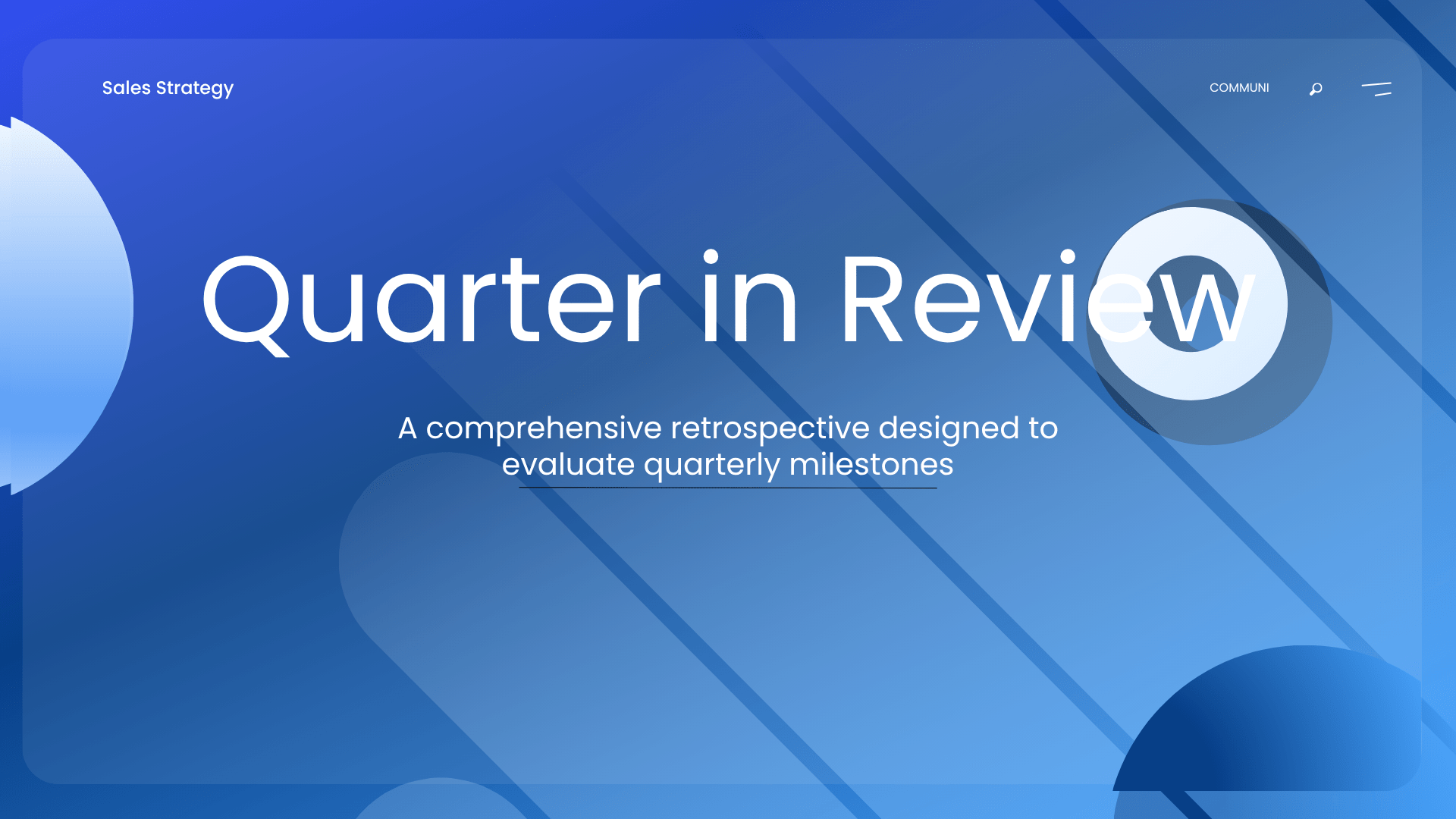 Sales Strategy

COMMUNI

Quarter in Review

A comprehensive retrospective designed to evaluate quarterly milestones